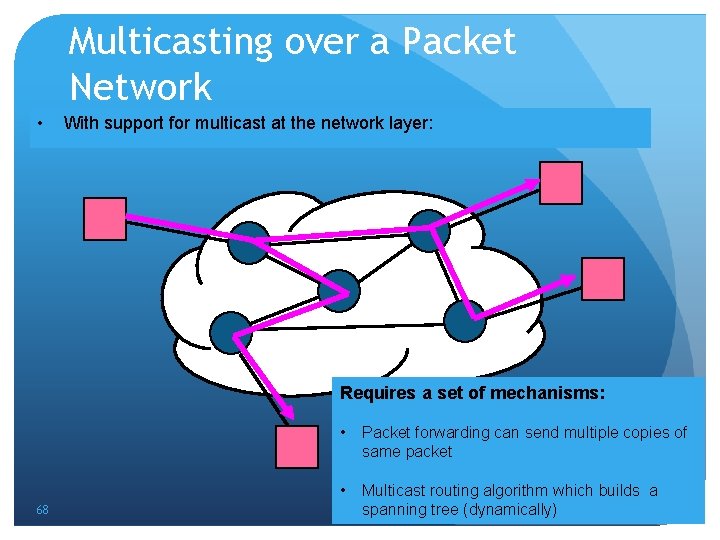 Multicasting over a Packet Network

• With support for multicast at the network layer:

Requires a set of mechanisms:

• Packet forwarding can send multiple copies of same packet

• Multicast routing algorithm which builds a spanning tree (dynamically)

68